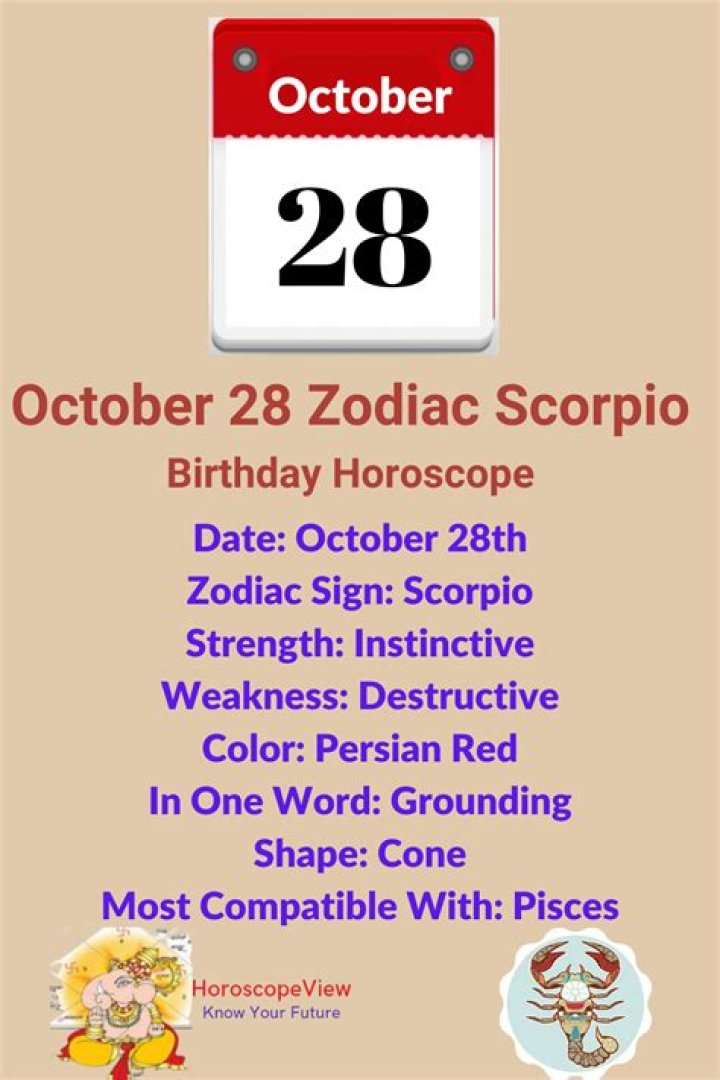 October
28

October 28 Zodiac Scorpio
Birthday Horoscope

Date: October 28th
Zodiac Sign: Scorpio
Strength: Instinctive
Weakness: Destructive
Color: Persian Red
In One Word: Grounding
Shape: Cone
Most Compatible With: Pisces

HoroscopeView
Know Your Future